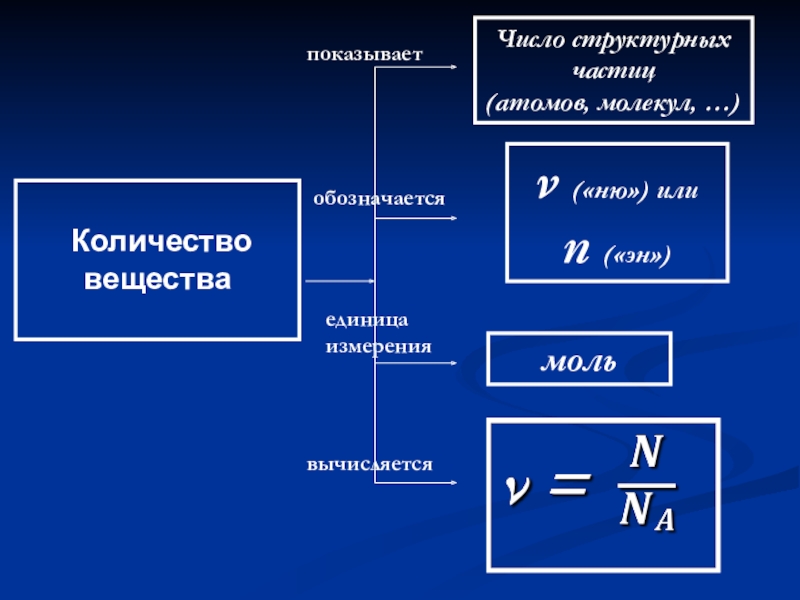 Количество вещества

показывает

Число структурных частиц (атомов, молекул, …)

обозначается

$\nu$ («ню») или

$n$ («эн»)

единица измерения

моль

вычисляется

$\nu = \frac{N}{N_A}$